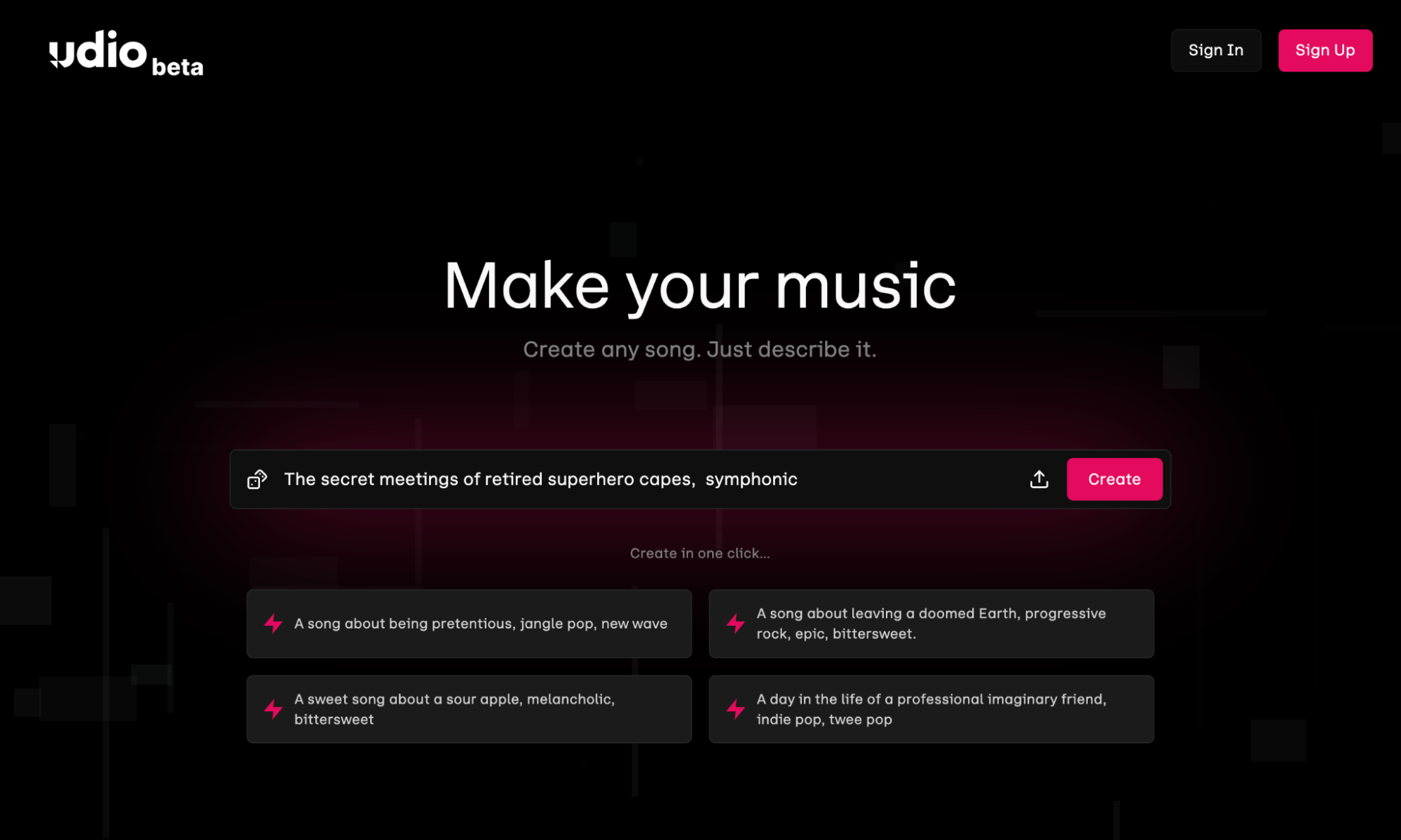 udio beta

Sign In

Sign Up

Make your music

Create any song. Just describe it.

The secret meetings of retired superhero capes, symphonic

Create

Create in one click...

A song about being pretentious, jangle pop, new wave

A song about leaving a doomed Earth, progressive rock, epic, bittersweet.

A sweet song about a sour apple, melancholic, bittersweet

A day in the life of a professional imaginary friend, indie pop, twee pop